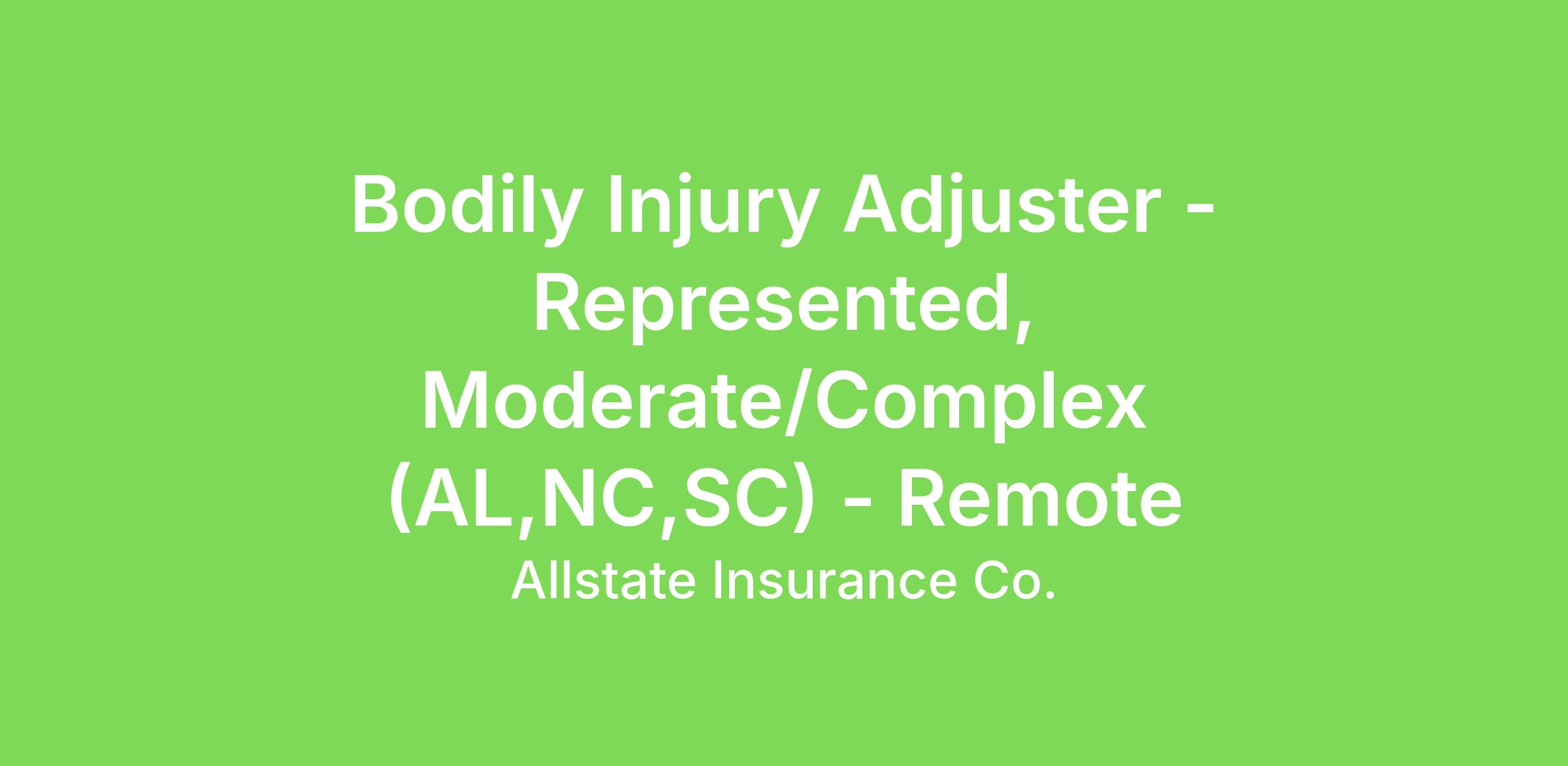 Bodily Injury Adjuster - Represented, Moderate/Complex (AL,NC,SC) - Remote

Allstate Insurance Co.